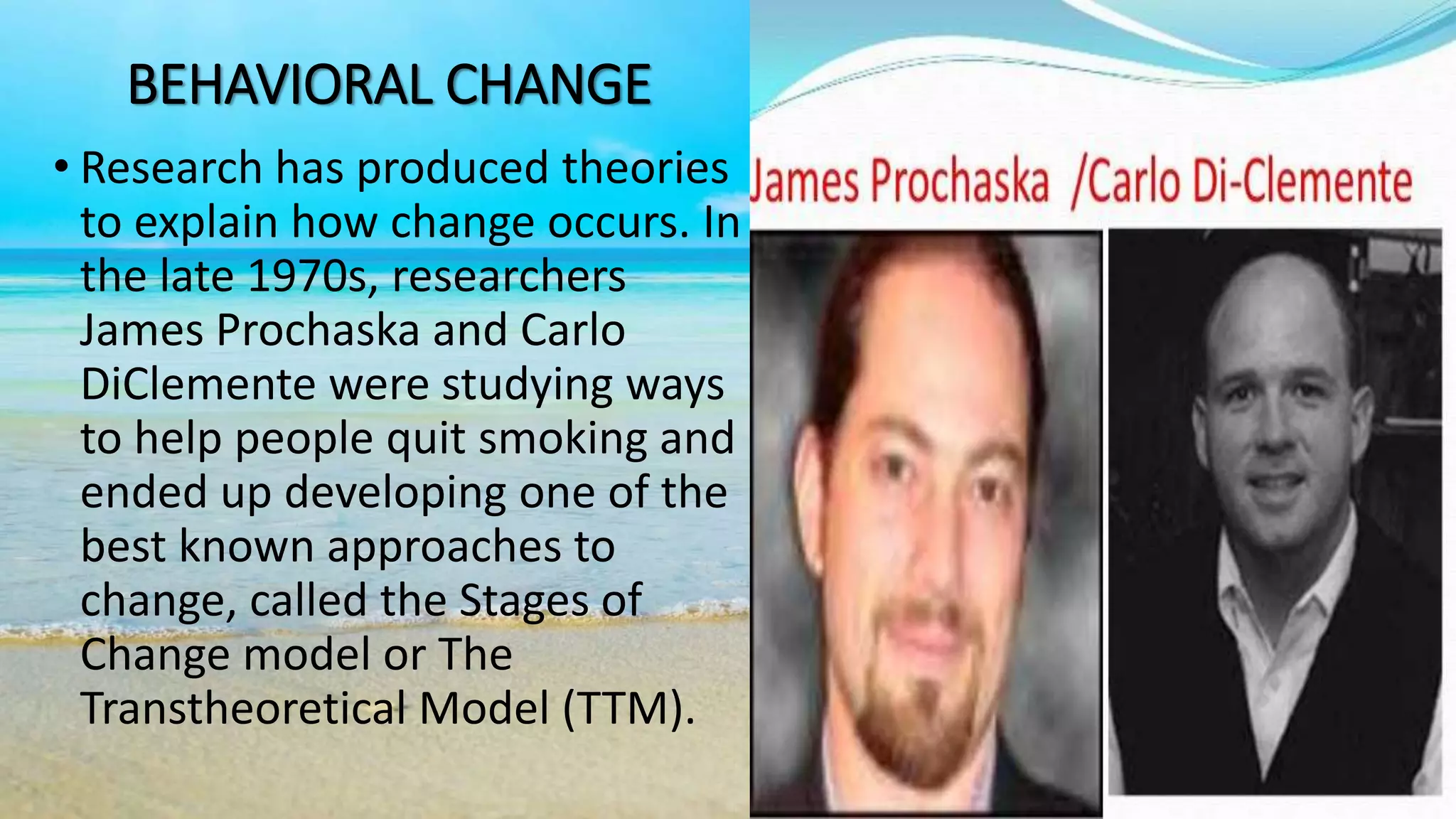 BEHAVIORAL CHANGE

• Research has produced theories to explain how change occurs. In the late 1970s, researchers James Prochaska and Carlo DiClemente were studying ways to help people quit smoking and ended up developing one of the best known approaches to change, called the Stages of Change model or The Transtheoretical Model (TTM).

James Prochaska /Carlo Di-Clemente